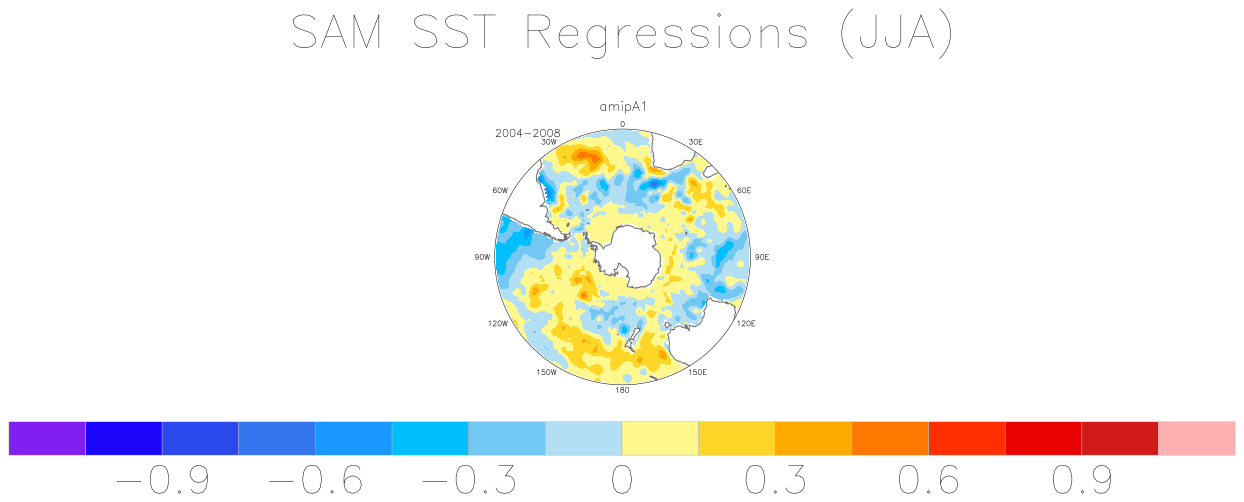 SAM SST Regressions (JJA)

amipA1

2004-2008

0
30E
60E
90E
120E
150E
180
150W
120W
90W
60W
30W

−0.9 −0.6 −0.3 0 0.3 0.6 0.9